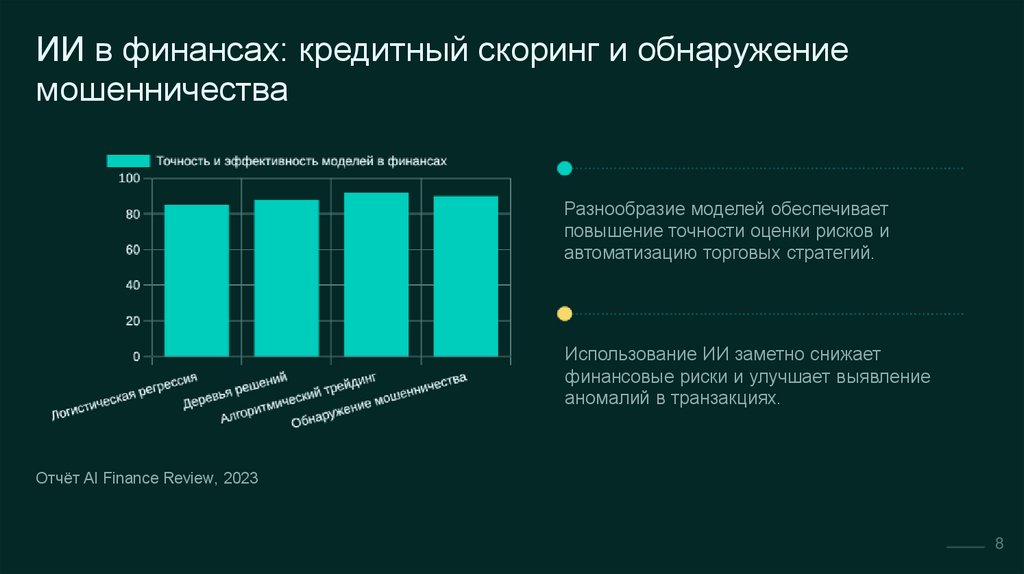 ИИ в финансах: кредитный скоринг и обнаружение мошенничества

Точность и эффективность моделей в финансах

100
80
60
40
20
0

Логистическая регрессия
Деревья решений
Алгоритмический трейдинг
Обнаружение мошенничества

Разнообразие моделей обеспечивает повышение точности оценки рисков и автоматизацию торговых стратегий.

Использование ИИ заметно снижает финансовые риски и улучшает выявление аномалий в транзакциях.

Отчёт AI Finance Review, 2023

8